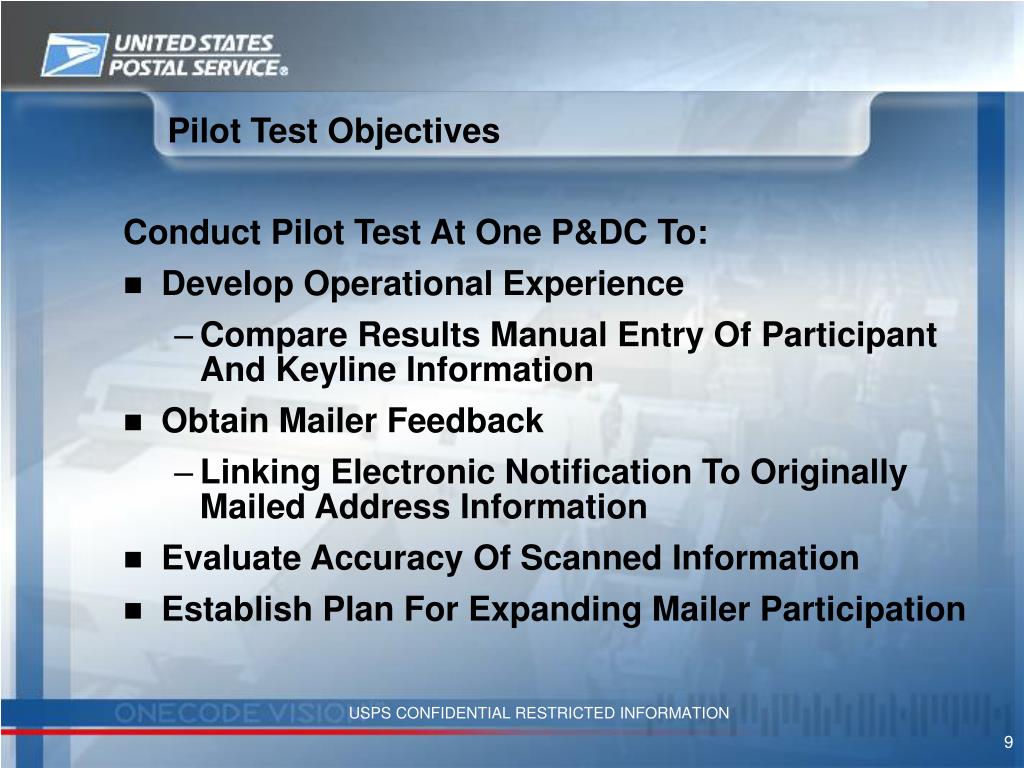 UNITED STATES POSTAL SERVICE®

Pilot Test Objectives

Conduct Pilot Test At One P&DC To:

■ Develop Operational Experience

– Compare Results Manual Entry Of Participant And Keyline Information

■ Obtain Mailer Feedback

– Linking Electronic Notification To Originally Mailed Address Information

■ Evaluate Accuracy Of Scanned Information

■ Establish Plan For Expanding Mailer Participation

ONECODE VISIO USPS CONFIDENTIAL RESTRICTED INFORMATION

9